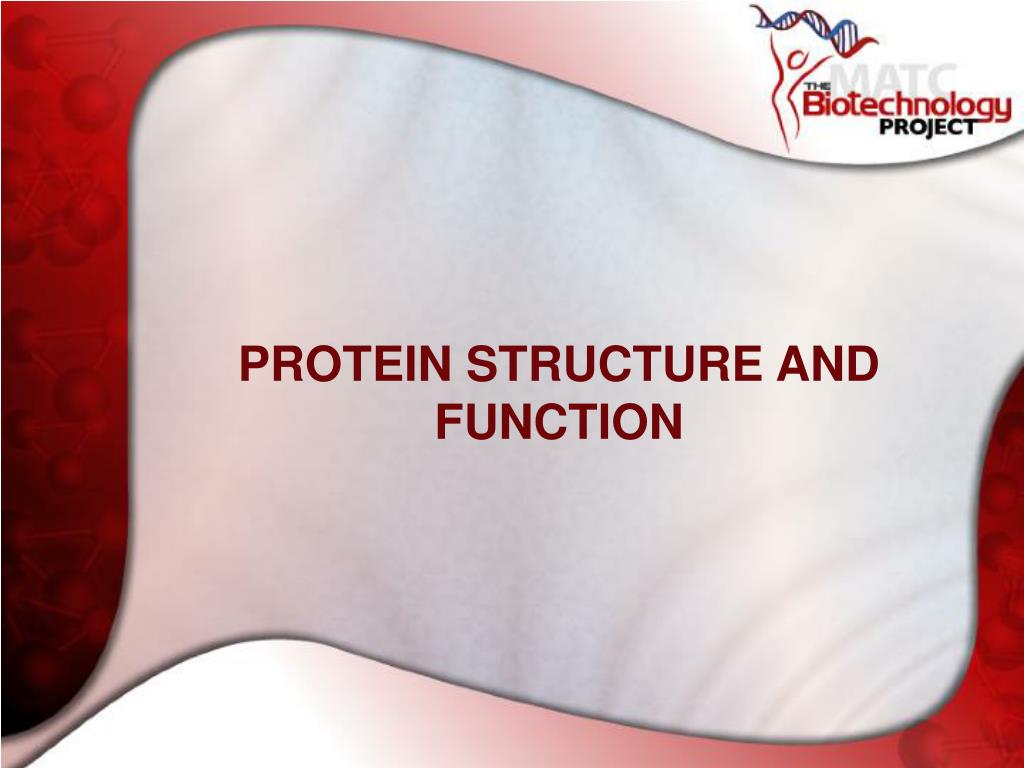 MATC
THE Biotechnology PROJECT

PROTEIN STRUCTURE AND FUNCTION